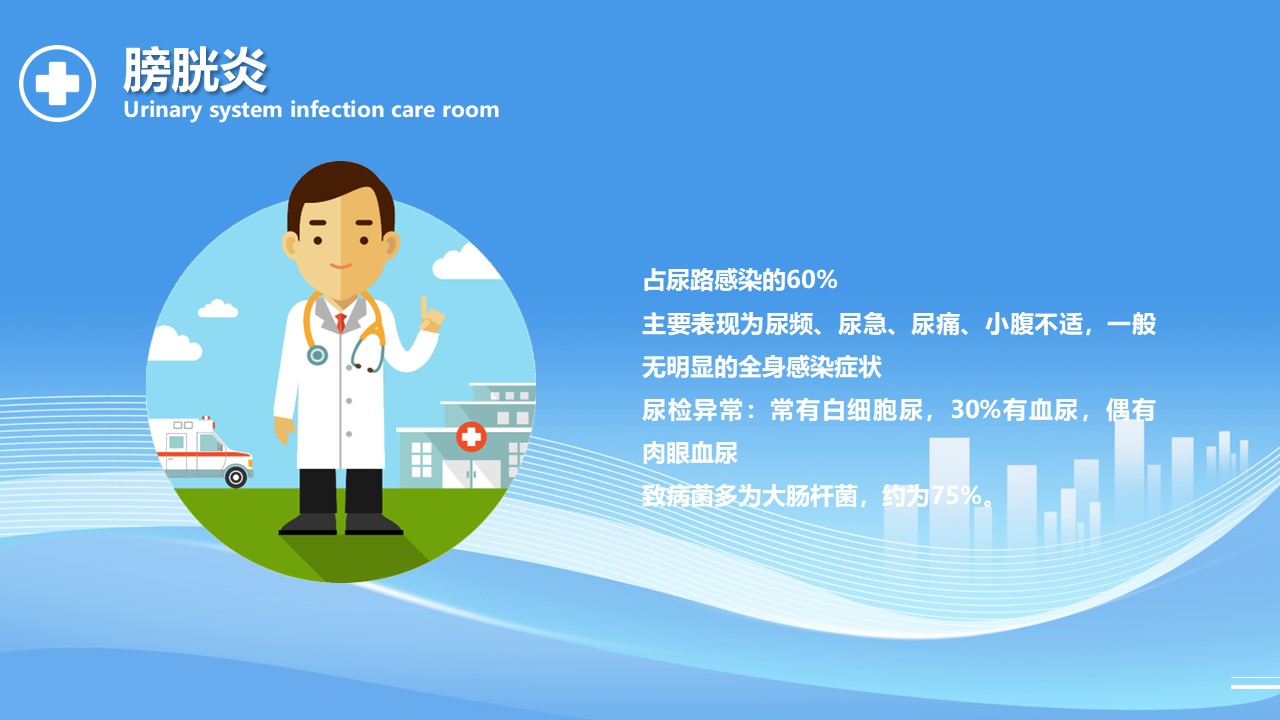 膀胱炎
Urinary system infection care room

占尿路感染的60%
主要表现为尿频、尿急、尿痛、小腹不适，一般无明显的全身感染症状
尿检异常：常有白细胞尿，30%有血尿，偶有肉眼血尿
致病菌多为大肠杆菌，约为75%。